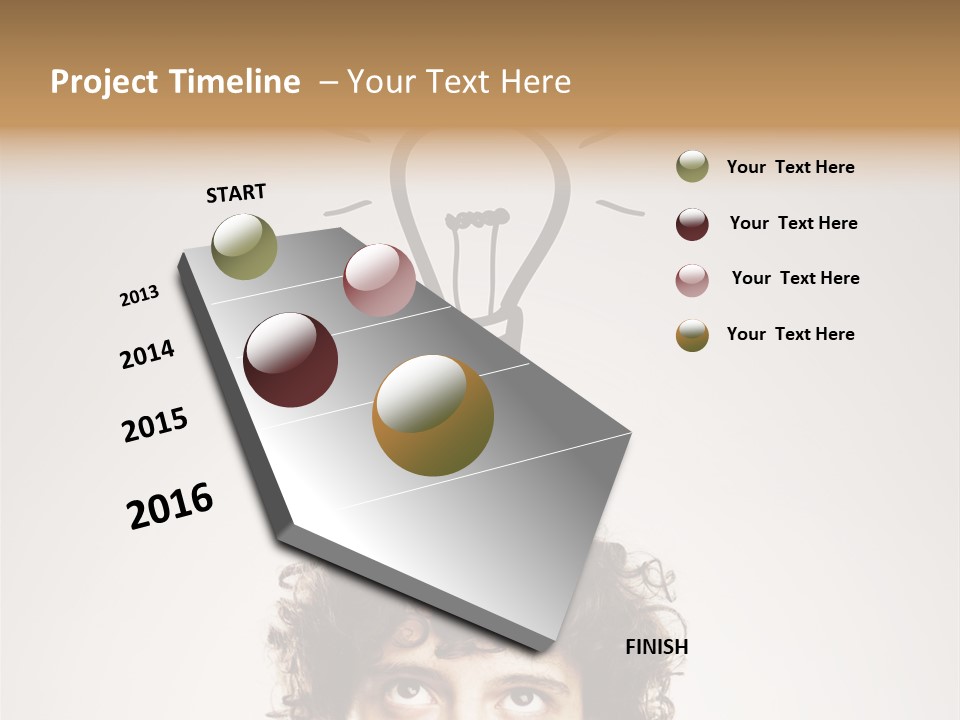 Project Timeline – Your Text Here

START

2013

2014

2015

2016

FINISH

Your Text Here

Your Text Here

Your Text Here

Your Text Here